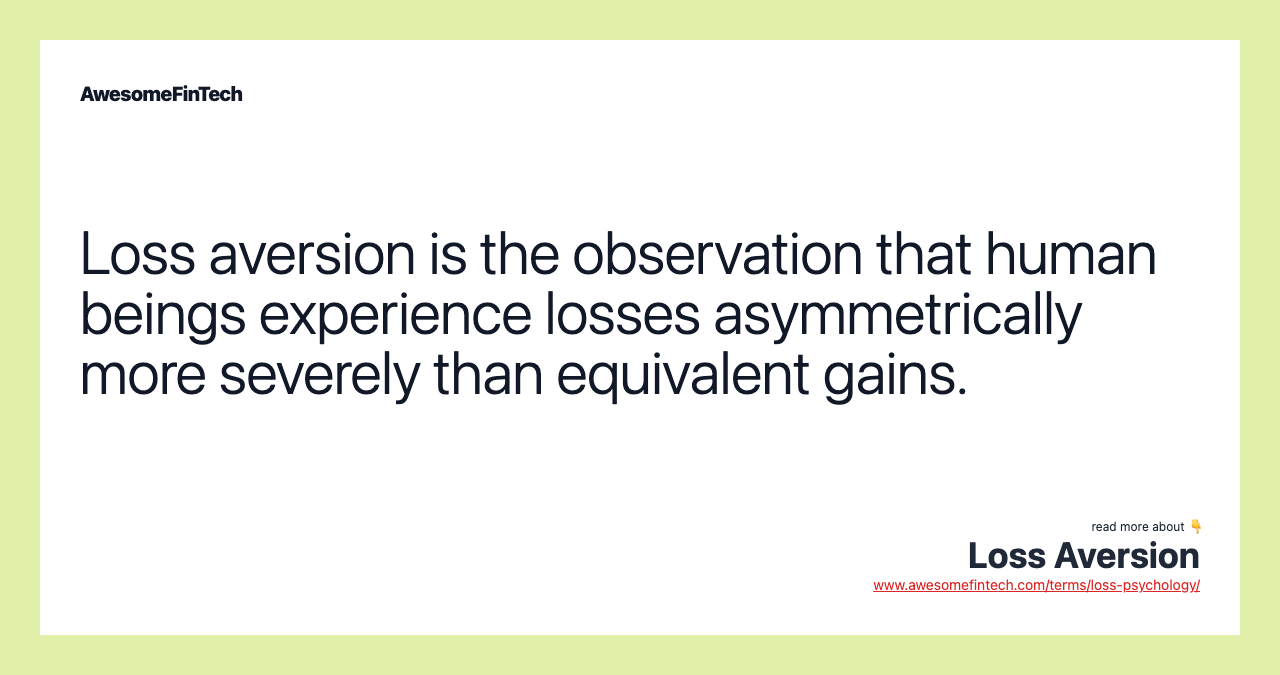 AwesomeFinTech

Loss aversion is the observation that human beings experience losses asymmetrically more severely than equivalent gains.

read more about 👇
Loss Aversion
www.awesomefintech.com/terms/loss-psychology/